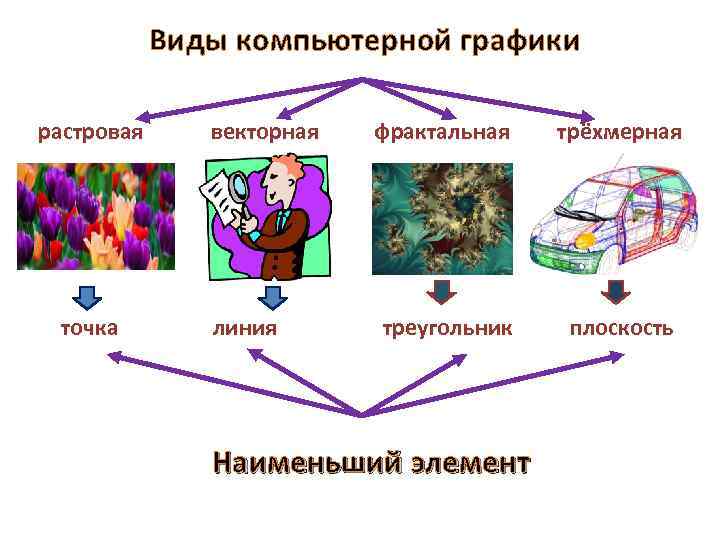 Виды компьютерной графики

растровая

векторная

фрактальная

трёхмерная

точка

линия

треугольник

плоскость

Наименьший элемент